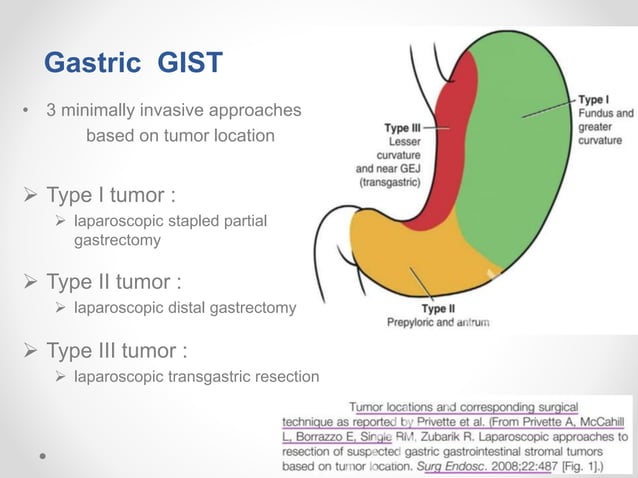 Gastric GIST

• 3 minimally invasive approaches based on tumor location

➢ Type I tumor :
➢ laparoscopic stapled partial gastrectomy

➢ Type II tumor :
➢ laparoscopic distal gastrectomy

➢ Type III tumor :
➢ laparoscopic transgastric resection

Type III
Lesser curvature and near GEJ (transgastric)

Type I
Fundus and greater curvature

Type II
Prepyloric and antrum

Tumor locations and corresponding surgical technique as reported by Privette et al. (From Privette A, McCahill L, Borrazzo E, Single RM, Zubarik R. Laparoscopic approaches to resection of suspected gastric gastrointestinal stromal tumors based on tumor location. Surg Endosc. 2008;22:487 [Fig. 1].)